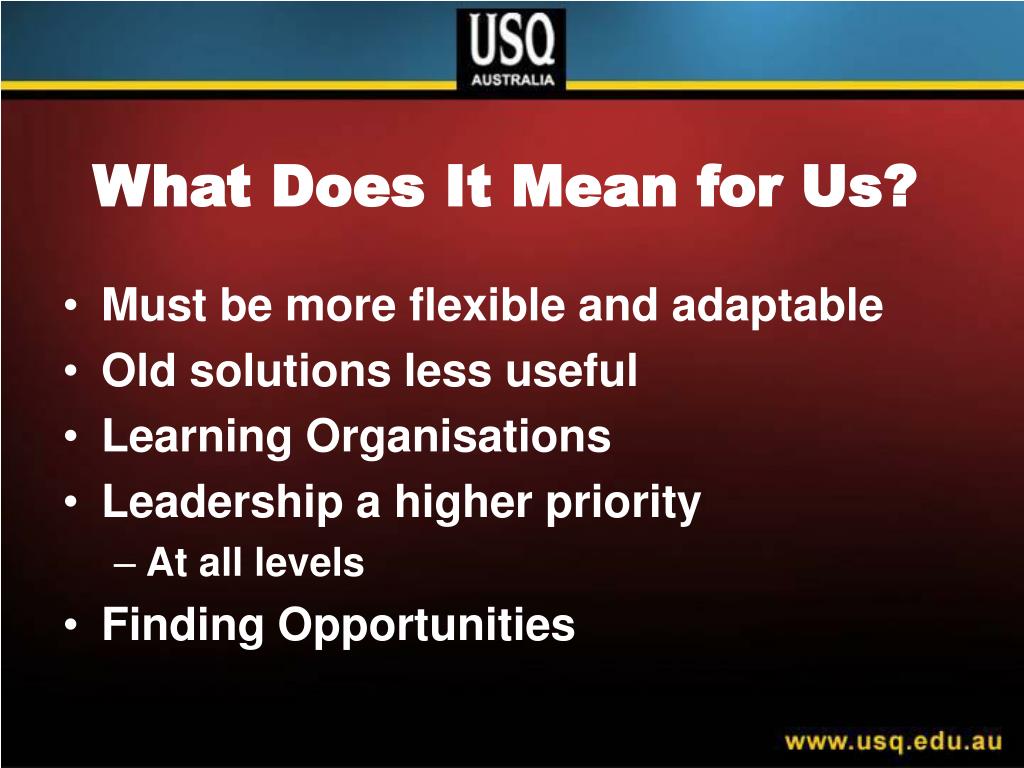 USQ
AUSTRALIA

What Does It Mean for Us?

• Must be more flexible and adaptable
• Old solutions less useful
• Learning Organisations
• Leadership a higher priority
– At all levels
• Finding Opportunities

www.usq.edu.au